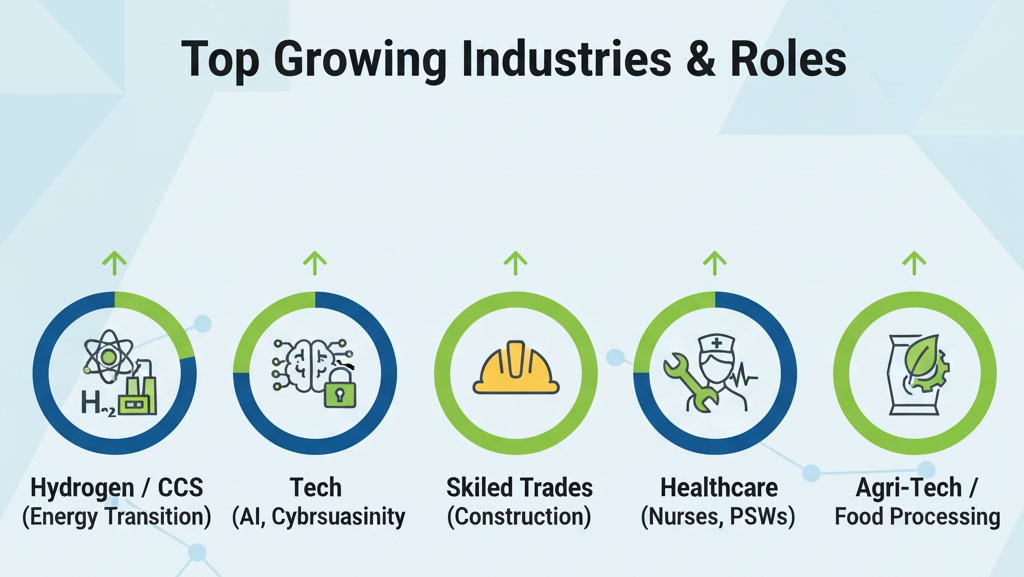 Top Growing Industries & Roles

$H_2$

Hydrogen / CCS (Energy Transition)

Tech (AI, Cybrsuasinity

Skiled Trades (Construction)

Healthcare (Nurses, PSWs)

Agri-Tech / Food Processing